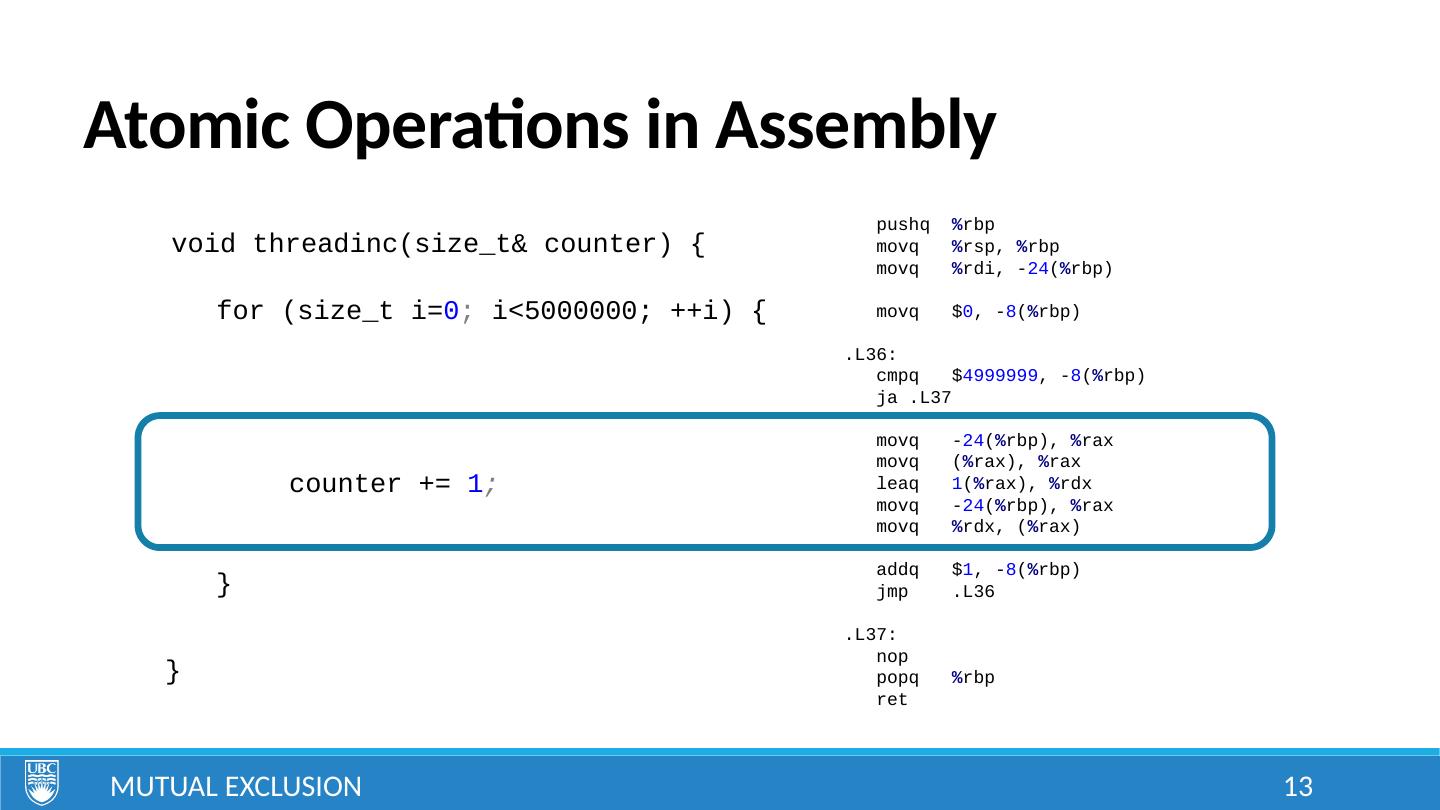 Atomic Operations in Assembly

void threadinc(size_t& counter) {

for (size_t i=0; i<5000000; ++i) {

counter += 1;

}

}

pushq %rbp
movq %rsp, %rbp
movq %rdi, -24(%rbp)

movq $0, -8(%rbp)

.L36:
cmpq $4999999, -8(%rbp)
ja .L37

movq -24(%rbp), %rax
movq (%rax), %rax
leaq 1(%rax), %rdx
movq -24(%rbp), %rax
movq %rdx, (%rax)

addq $1, -8(%rbp)
jmp .L36

.L37:
nop
popq %rbp
ret

UBC

MUTUAL EXCLUSION

13